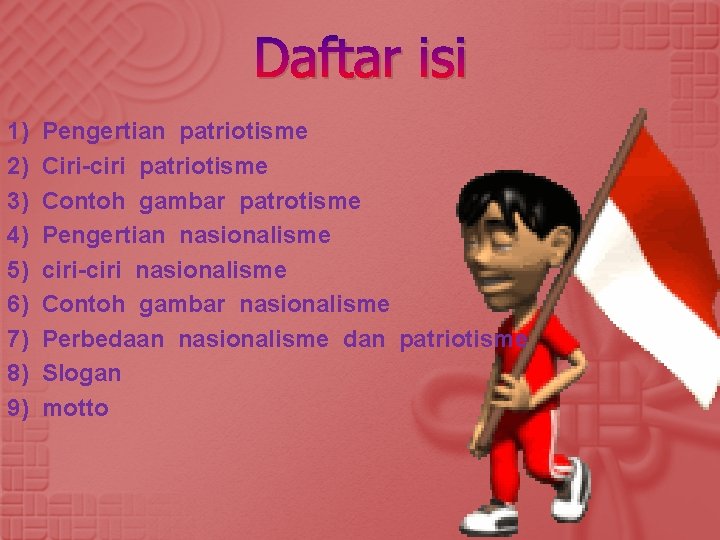 Daftar isi

1) Pengertian patriotisme
2) Ciri-ciri patriotisme
3) Contoh gambar patrotisme
4) Pengertian nasionalisme
5) ciri-ciri nasionalisme
6) Contoh gambar nasionalisme
7) Perbedaan nasionalisme dan patriotisme
8) Slogan
9) motto